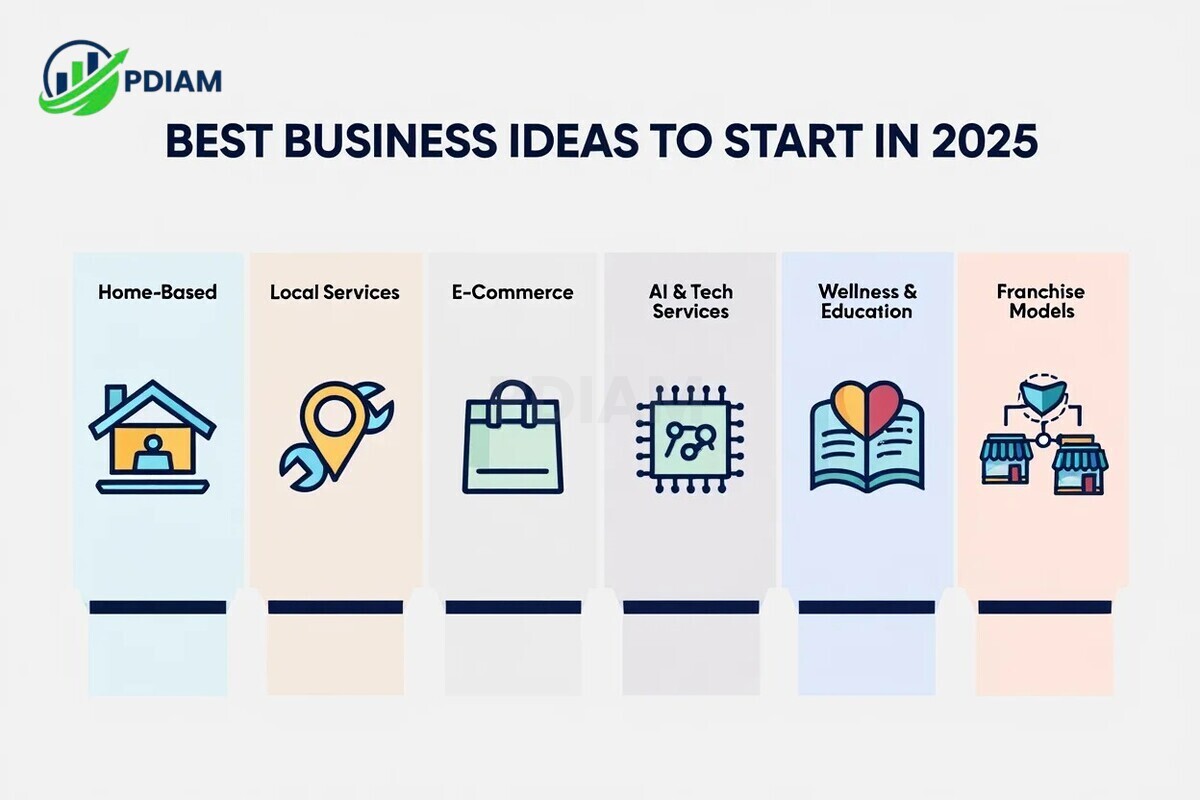 PDIAM

BEST BUSINESS IDEAS TO START IN 2025

Home-Based

Local Services

E-Commerce

AI & Tech Services

Wellness & Education

Franchise Models

PDIAM